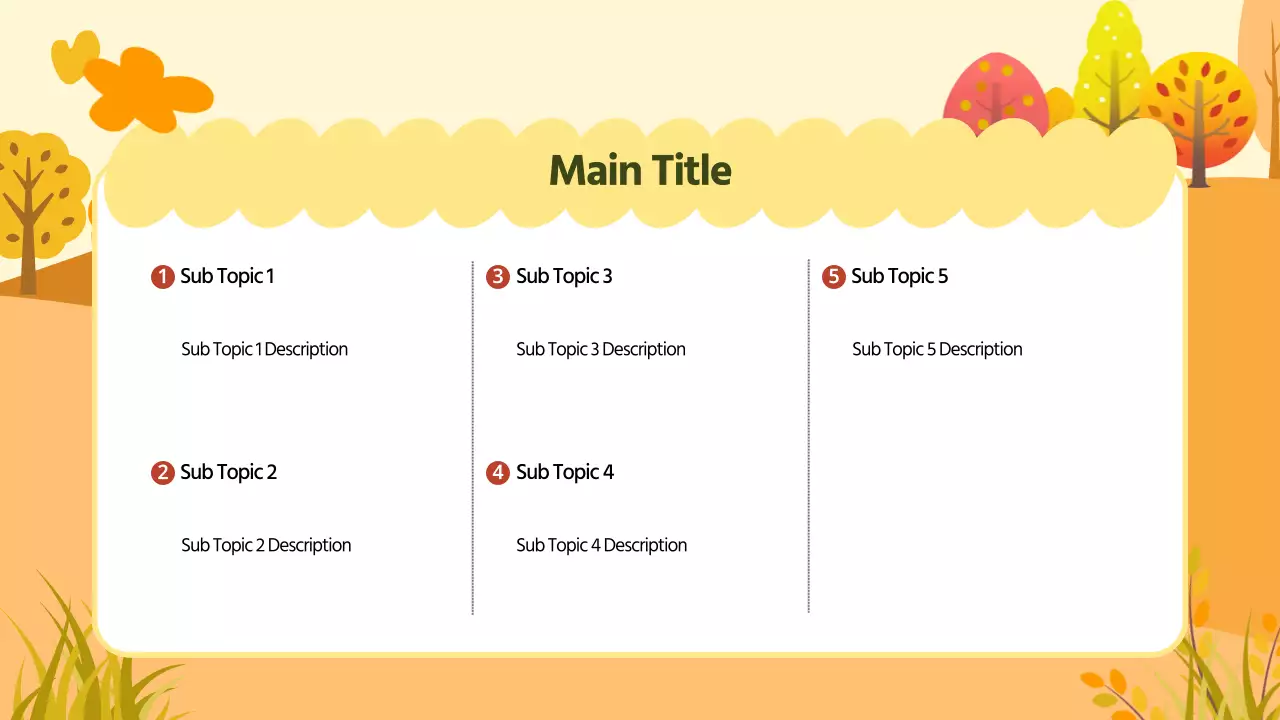 Main Title

1 Sub Topic 1

Sub Topic 1 Description

2 Sub Topic 2

Sub Topic 2 Description

3 Sub Topic 3

Sub Topic 3 Description

4 Sub Topic 4

Sub Topic 4 Description

5 Sub Topic 5

Sub Topic 5 Description